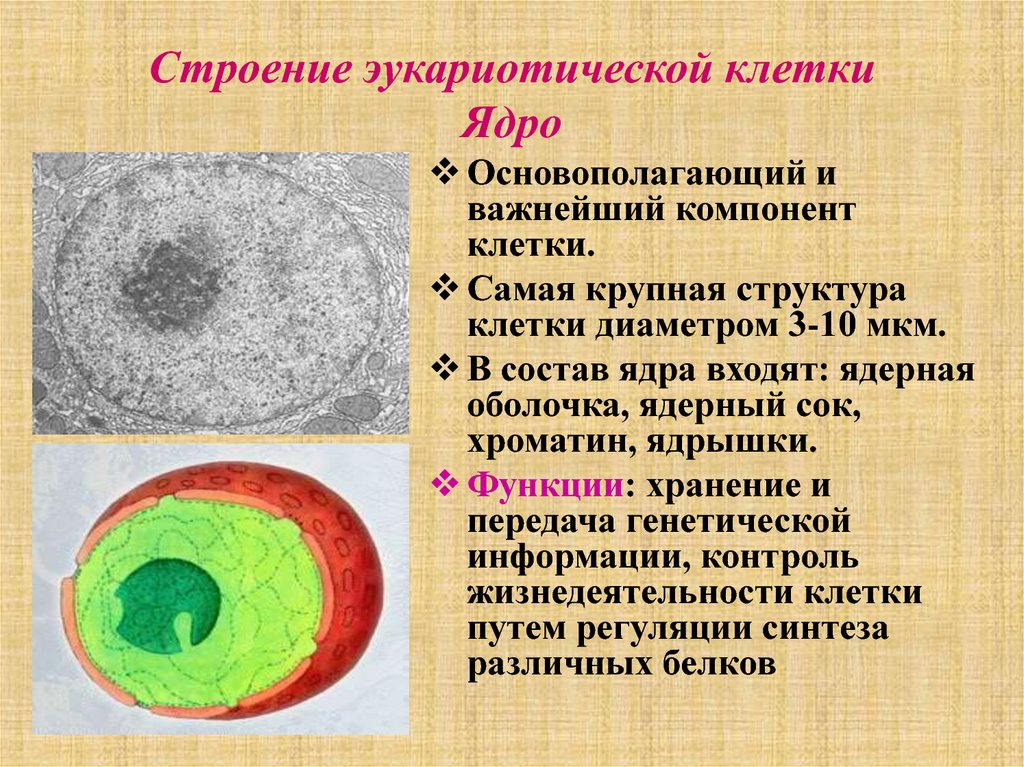 Строение эукариотической клетки
Ядро

❖ Основополагающий и важнейший компонент клетки.

❖ Самая крупная структура клетки диаметром 3-10 мкм.

❖ В состав ядра входят: ядерная оболочка, ядерный сок, хроматин, ядрышки.

❖ Функции: хранение и передача генетической информации, контроль жизнедеятельности клетки путем регуляции синтеза различных белков